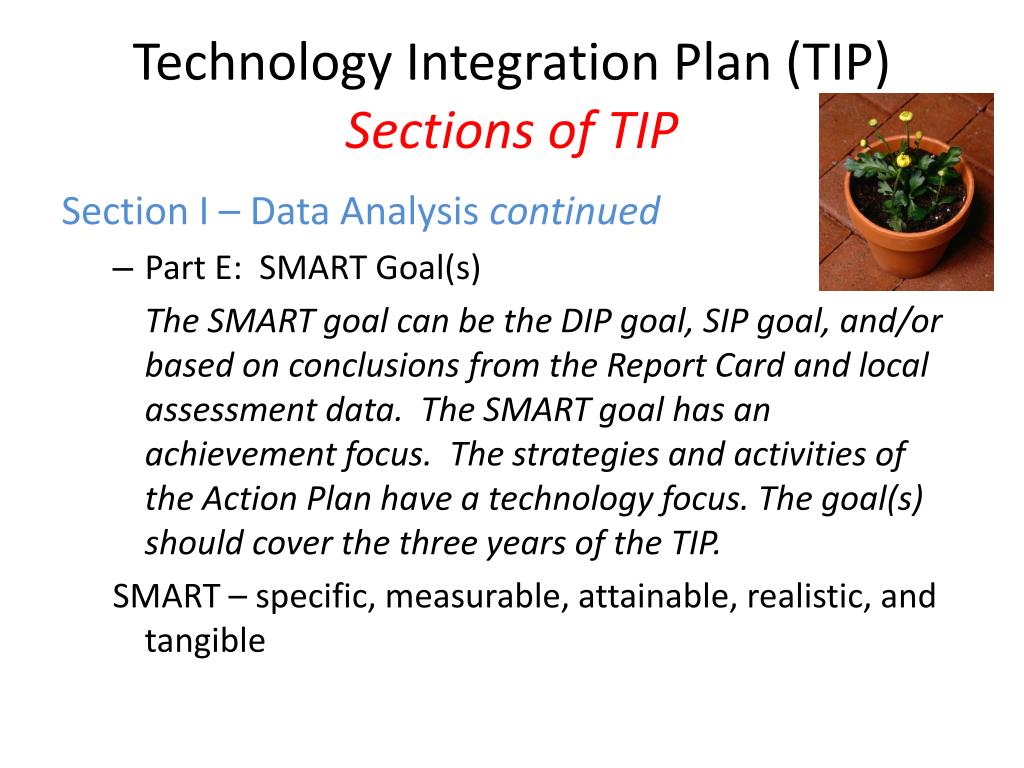 Technology Integration Plan (TIP)
Sections of TIP

Section I – Data Analysis continued

– Part E: SMART Goal(s)

The SMART goal can be the DIP goal, SIP goal, and/or based on conclusions from the Report Card and local assessment data. The SMART goal has an achievement focus. The strategies and activities of the Action Plan have a technology focus. The goal(s) should cover the three years of the TIP.

SMART – specific, measurable, attainable, realistic, and tangible